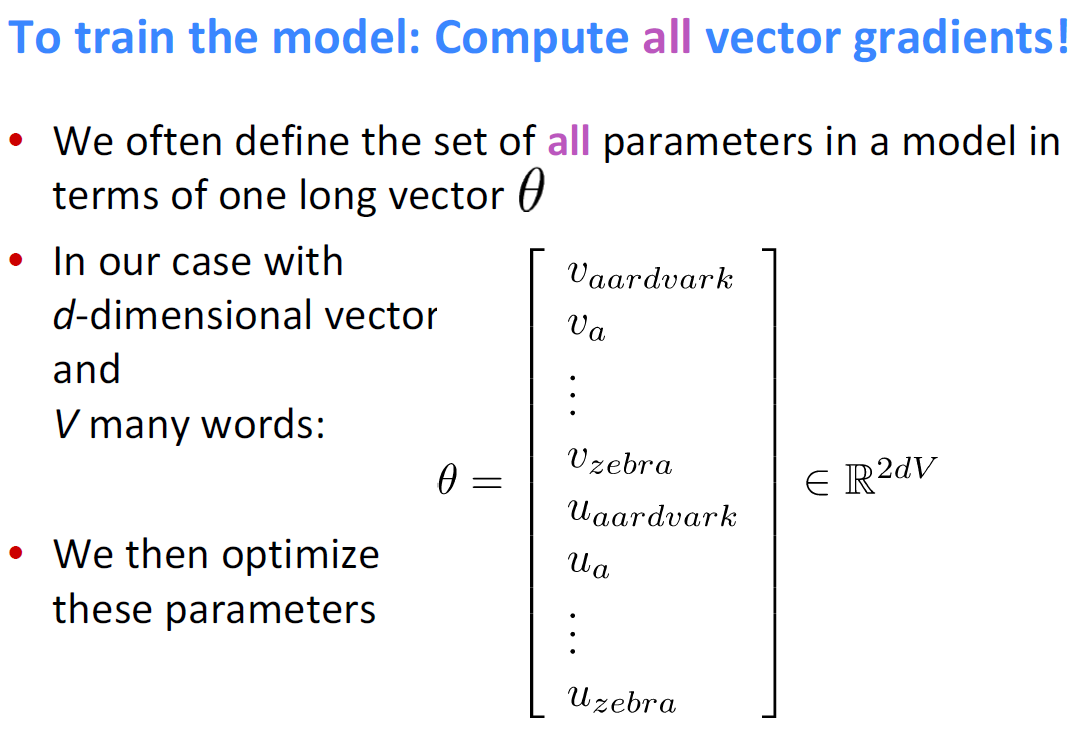 To train the model: Compute all vector gradients!

• We often define the set of all parameters in a model in terms of one long vector $\theta$

• In our case with d-dimensional vector and V many words:

$\theta = \begin{bmatrix} v_{aardvark} \\ v_a \\ \vdots \\ v_{zebra} \\ u_{aardvark} \\ u_a \\ \vdots \\ u_{zebra} \end{bmatrix} \in \mathbb{R}^{2dV}$

• We then optimize these parameters